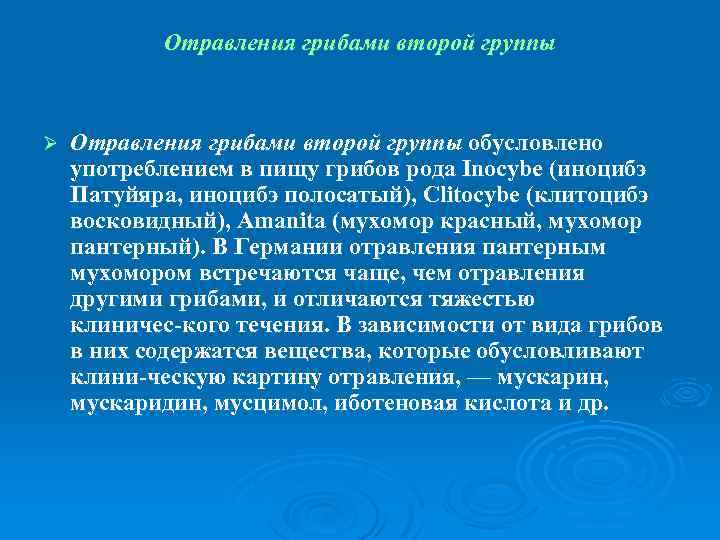 Отравления грибами второй группы

➢ Отравления грибами второй группы обусловлено употреблением в пищу грибов рода Inocybe (иноцибэ Патуйяра, иноцибэ полосатый), Clitocybe (клитоцибэ восковидный), Amanita (мухомор красный, мухомор пантерный). В Германии отравления пантерным мухомором встречаются чаще, чем отравления другими грибами, и отличаются тяжестью клиничес-кого течения. В зависимости от вида грибов в них содержатся вещества, которые обусловливают клини-ческую картину отравления, — мускарин, мускаридин, мусцимол, иботеновая кислота и др.